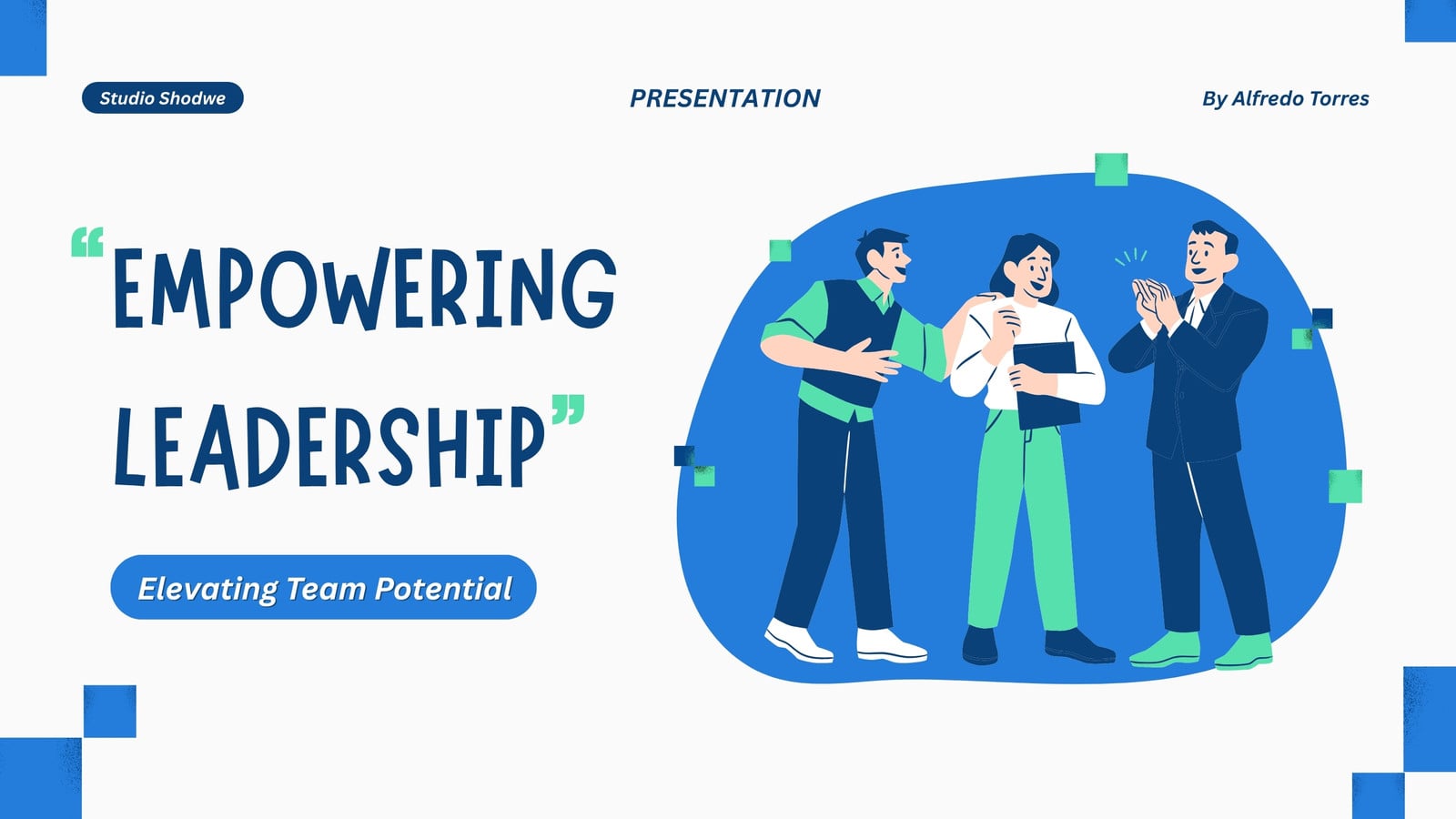 Studio Shodwe

PRESENTATION

By Alfredo Torres

“EMPOWERING LEADERSHIP”

Elevating Team Potential